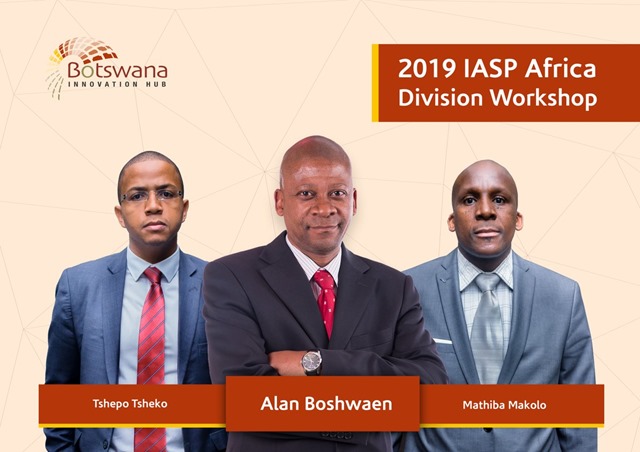 Botswana
INNOVATION HUB

2019 IASP Africa Division Workshop

Tshepo Tsheko

Alan Boshwaen

Mathiba Makolo